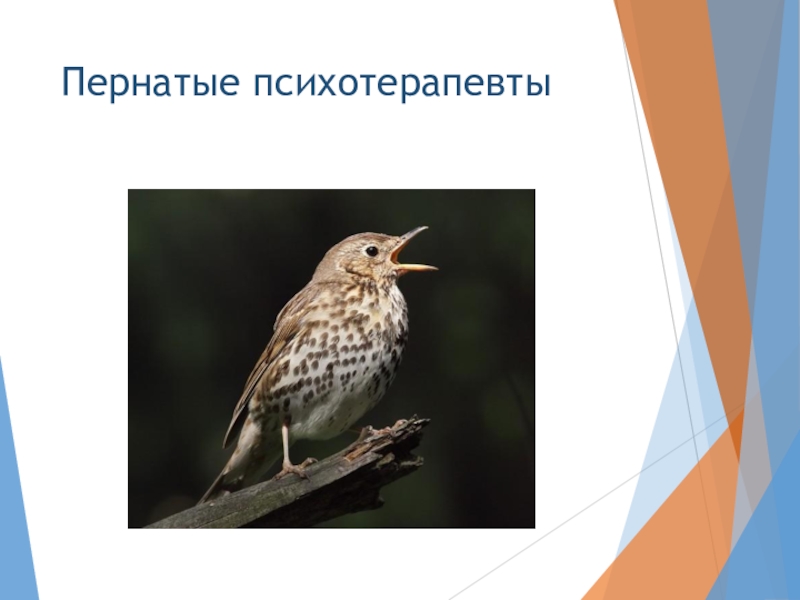 Пернатые психотерапевты